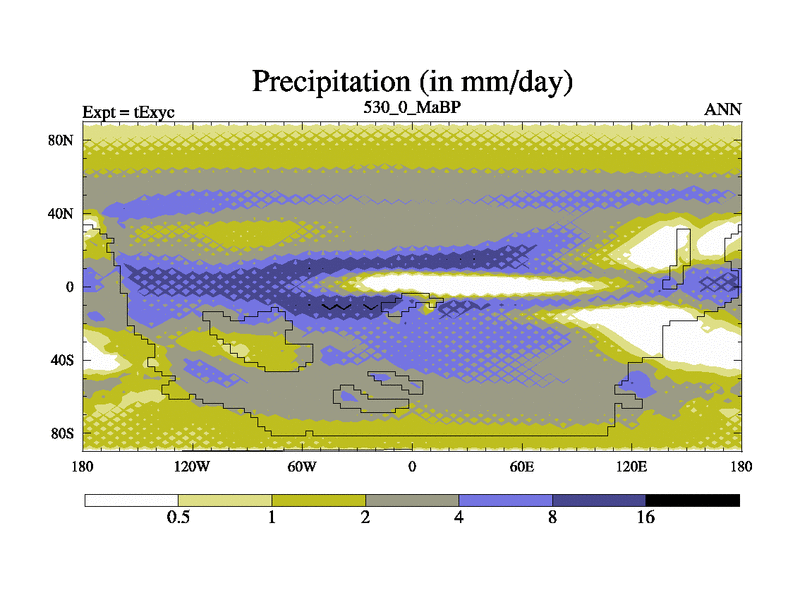 Precipitation (in mm/day)

Expt = tExyc

530_0_MaBP

ANN

80N

40N

0

40S

80S

180

120W

60W

0

60E

120E

180

0.5

1

2

4

8

16